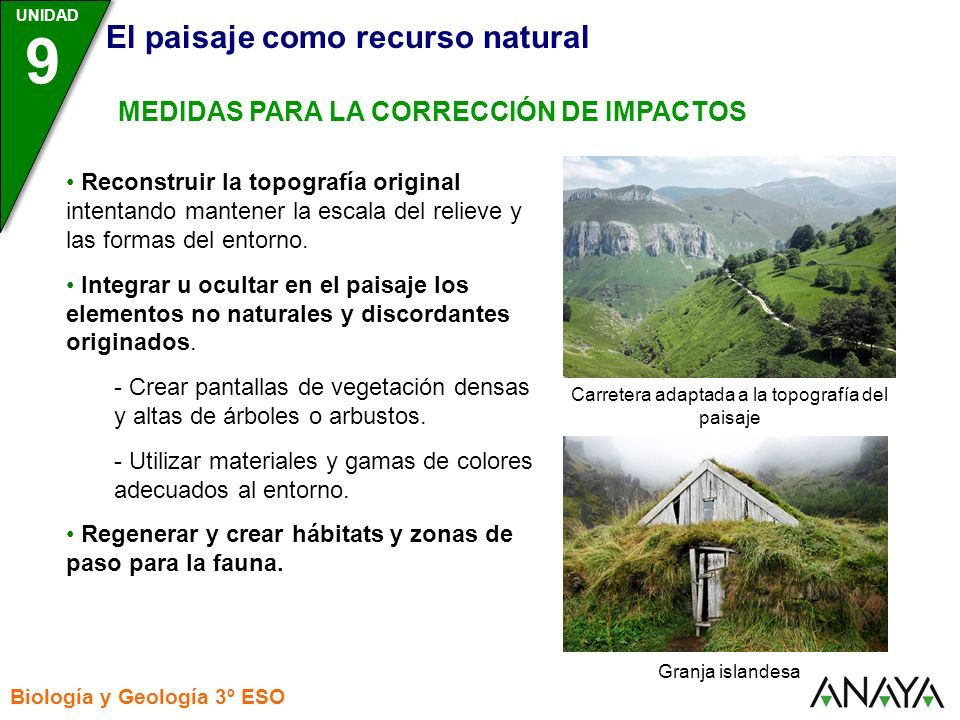 UNIDAD
9
El paisaje como recurso natural

MEDIDAS PARA LA CORRECCIÓN DE IMPACTOS

• Reconstruir la topografía original intentando mantener la escala del relieve y las formas del entorno.

• Integrar u ocultar en el paisaje los elementos no naturales y discordantes originados.

- Crear pantallas de vegetación densas y altas de árboles o arbustos.

- Utilizar materiales y gamas de colores adecuados al entorno.

• Regenerar y crear hábitats y zonas de paso para la fauna.

Carretera adaptada a la topografía del paisaje

Granja islandesa

Biología y Geología 3º ESO

ANAYA